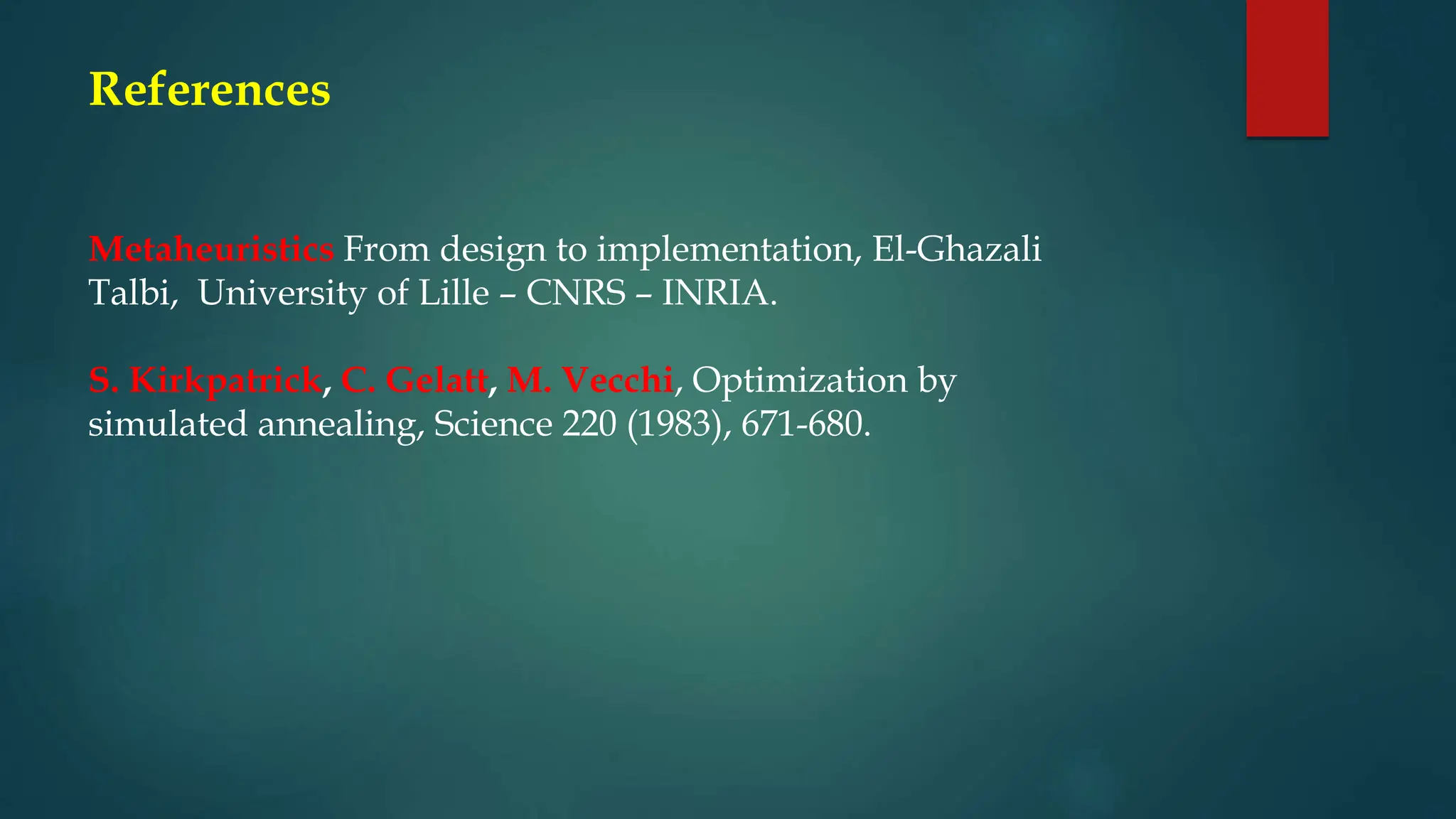 References

Metaheuristics From design to implementation, El-Ghazali Talbi, University of Lille – CNRS – INRIA.

S. Kirkpatrick, C. Gelatt, M. Vecchi, Optimization by simulated annealing, Science 220 (1983), 671-680.